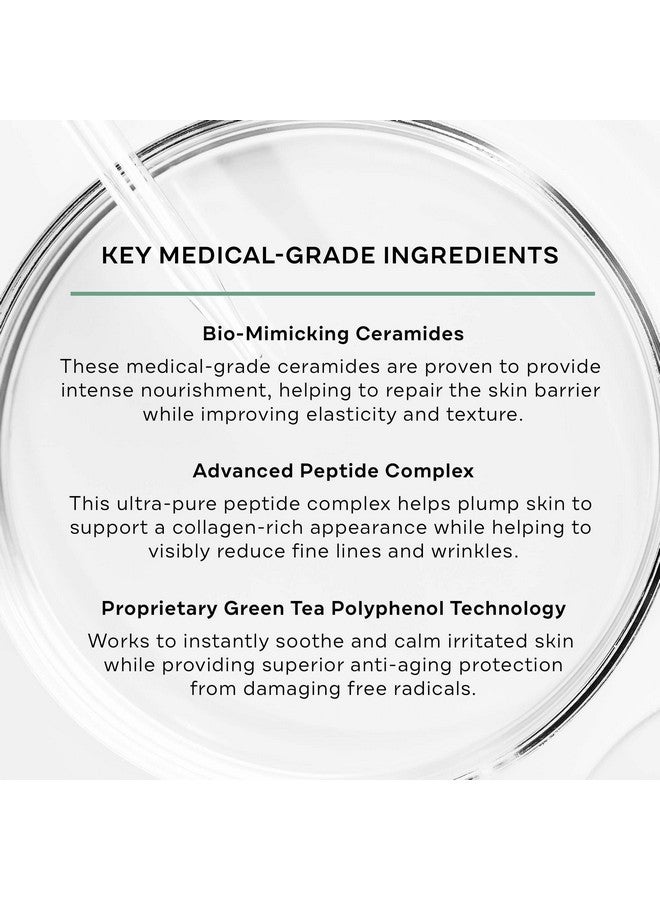 KEY MEDICAL-GRADE INGREDIENTS

Bio-Mimicking Ceramides

These medical-grade ceramides are proven to provide intense nourishment, helping to repair the skin barrier while improving elasticity and texture.

Advanced Peptide Complex

This ultra-pure peptide complex helps plump skin to support a collagen-rich appearance while helping to visibly reduce fine lines and wrinkles.

Proprietary Green Tea Polyphenol Technology

Works to instantly soothe and calm irritated skin while providing superior anti-aging protection from damaging free radicals.